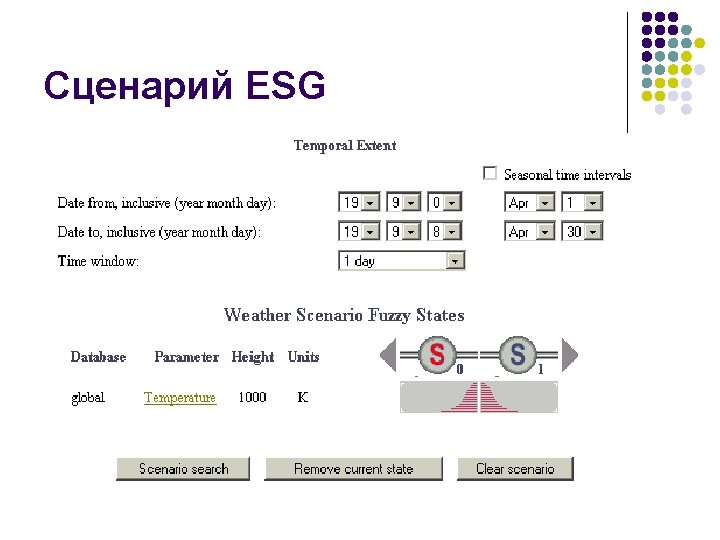 Сценарий ESG

Temporal Extent

Seasonal time intervals

Date from, inclusive (year month day): 19 9 0 Apr 1

Date to, inclusive (year month day): 19 9 8 Apr 30

Time window: 1 day

Weather Scenario Fuzzy States

| Database | Parameter | Height | Units |
|---|---|---|---|
| global | Temperature | 1000 | K |

S 0 S 1

Scenario search

Remove current state

Clear scenario